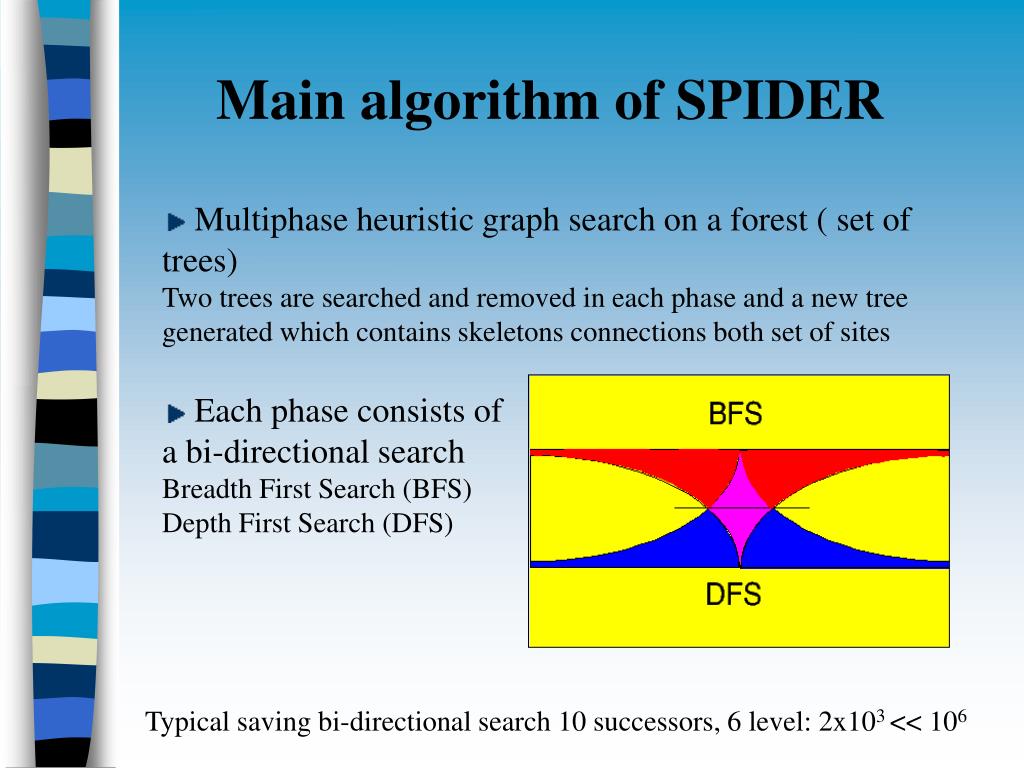 Main algorithm of SPIDER

Multiphase heuristic graph search on a forest ( set of trees)
Two trees are searched and removed in each phase and a new tree generated which contains skeletons connections both set of sites

Each phase consists of a bi-directional search
Breadth First Search (BFS)
Depth First Search (DFS)

BFS

DFS

Typical saving bi-directional search 10 successors, 6 level: $2x10^3 << 10^6$